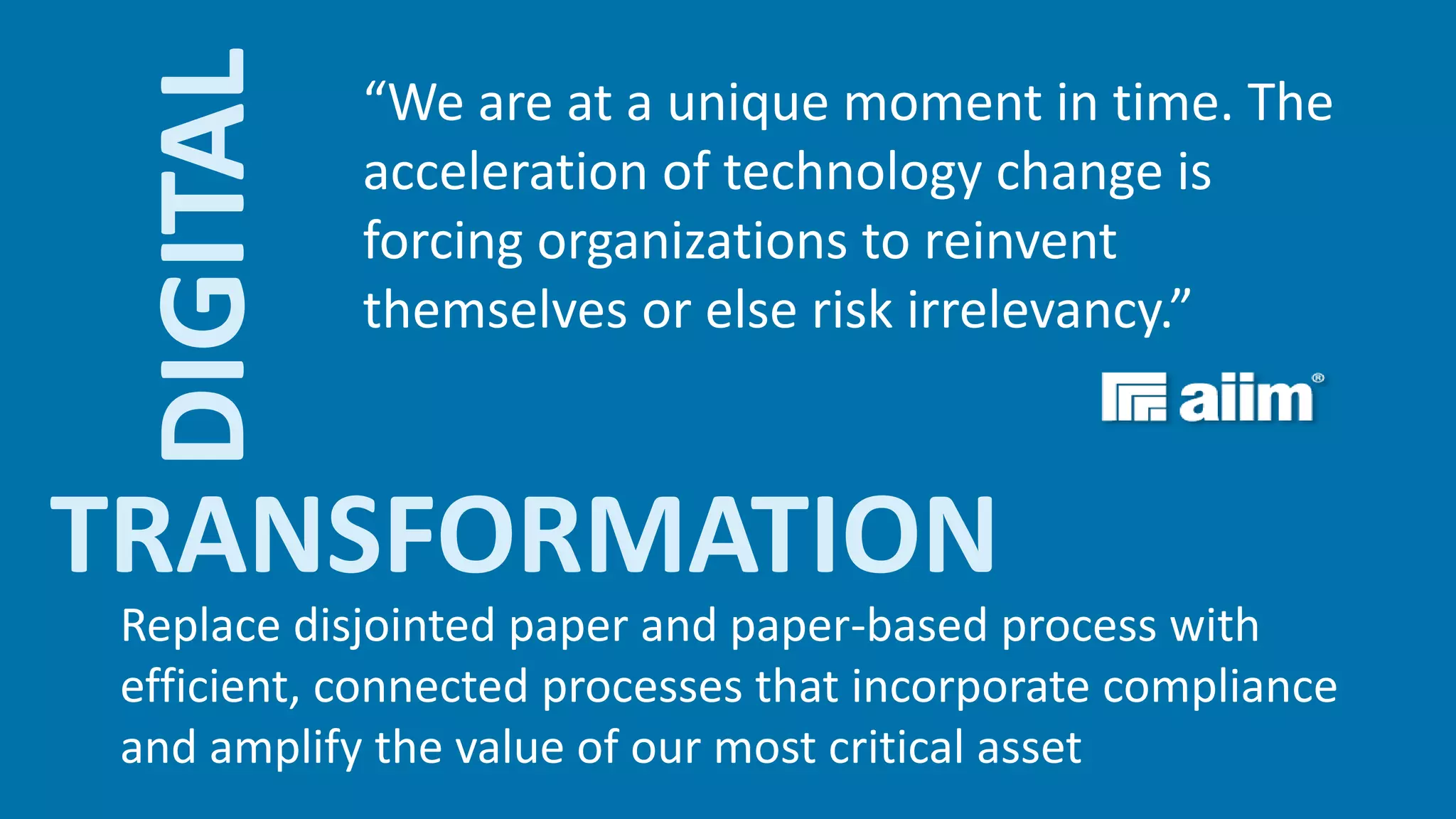 DIGITAL

“We are at a unique moment in time. The acceleration of technology change is forcing organizations to reinvent themselves or else risk irrelevancy.”

aiim®

TRANSFORMATION

Replace disjointed paper and paper-based process with efficient, connected processes that incorporate compliance and amplify the value of our most critical asset